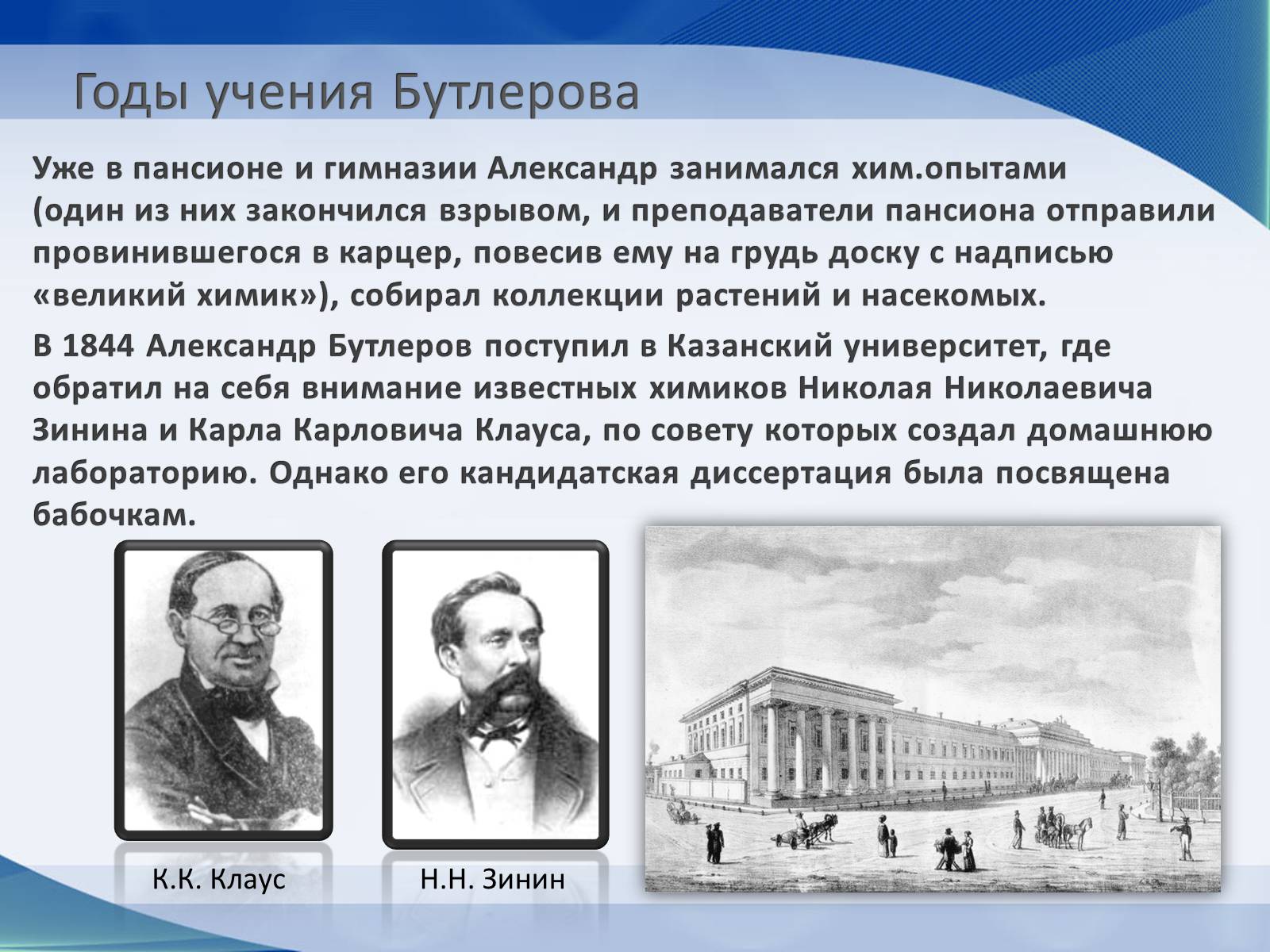 Годы учения Бутлерова

Уже в пансионе и гимназии Александр занимался хим.опытами (один из них закончился взрывом, и преподаватели пансиона отправили провинившегося в карцер, повесив ему на грудь доску с надписью «великий химик»), собирал коллекции растений и насекомых.

В 1844 Александр Бутлеров поступил в Казанский университет, где обратил на себя внимание известных химиков Николая Николаевича Зинина и Карла Карловича Клауса, по совету которых создал домашнюю лабораторию. Однако его кандидатская диссертация была посвящена бабочкам.

К.К. Клаус

Н.Н. Зинин